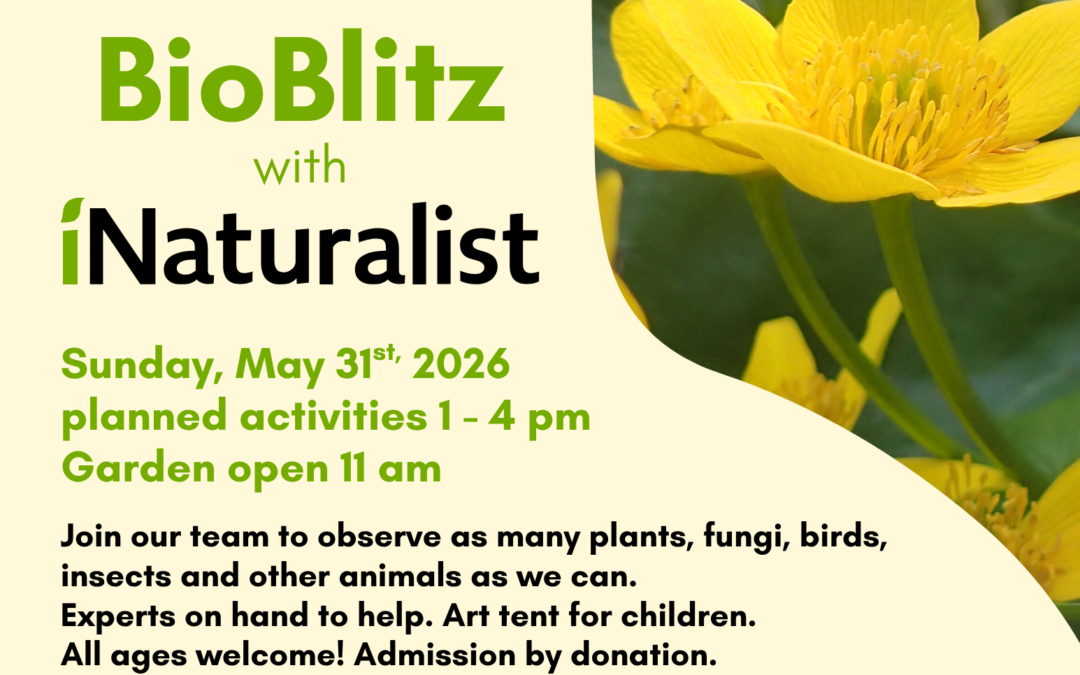 BioBlitz
with
iNaturalist

Sunday, May 31$^{st,}$ 2026
planned activities 1 - 4 pm
Garden open 11 am

Join our team to observe as many plants, fungi, birds, insects and other animals as we can.
Experts on hand to help. Art tent for children.
All ages welcome! Admission by donation.